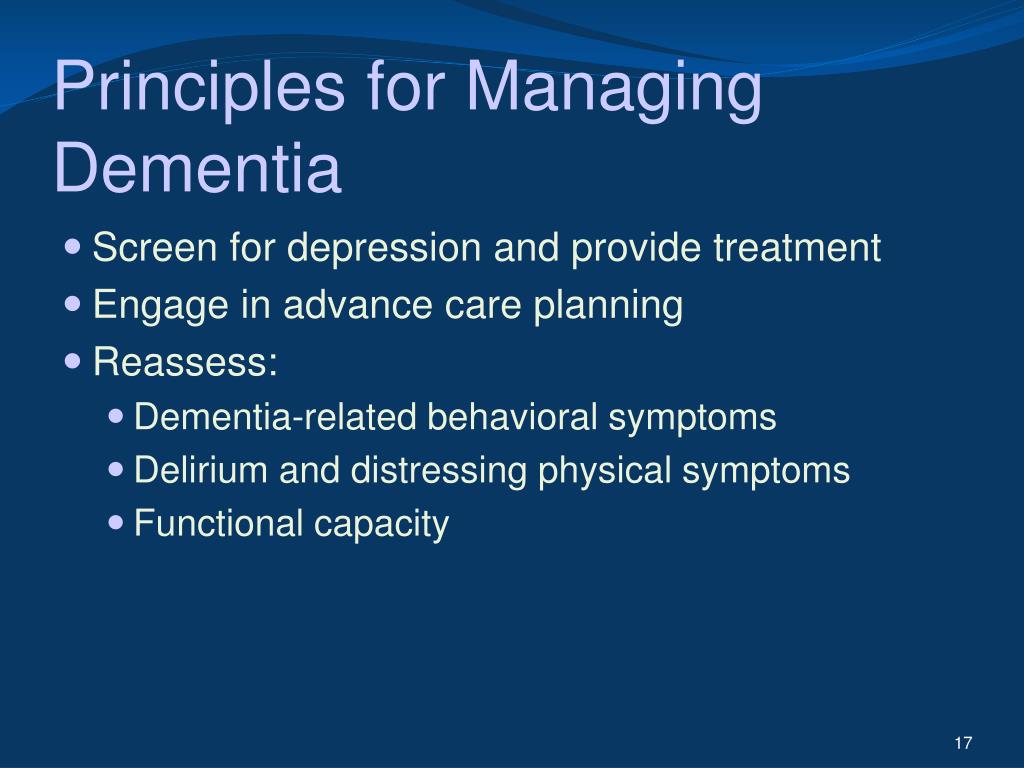 Principles for Managing Dementia

- Screen for depression and provide treatment
- Engage in advance care planning
- Reassess:
  - Dementia-related behavioral symptoms
  - Delirium and distressing physical symptoms
  - Functional capacity

17